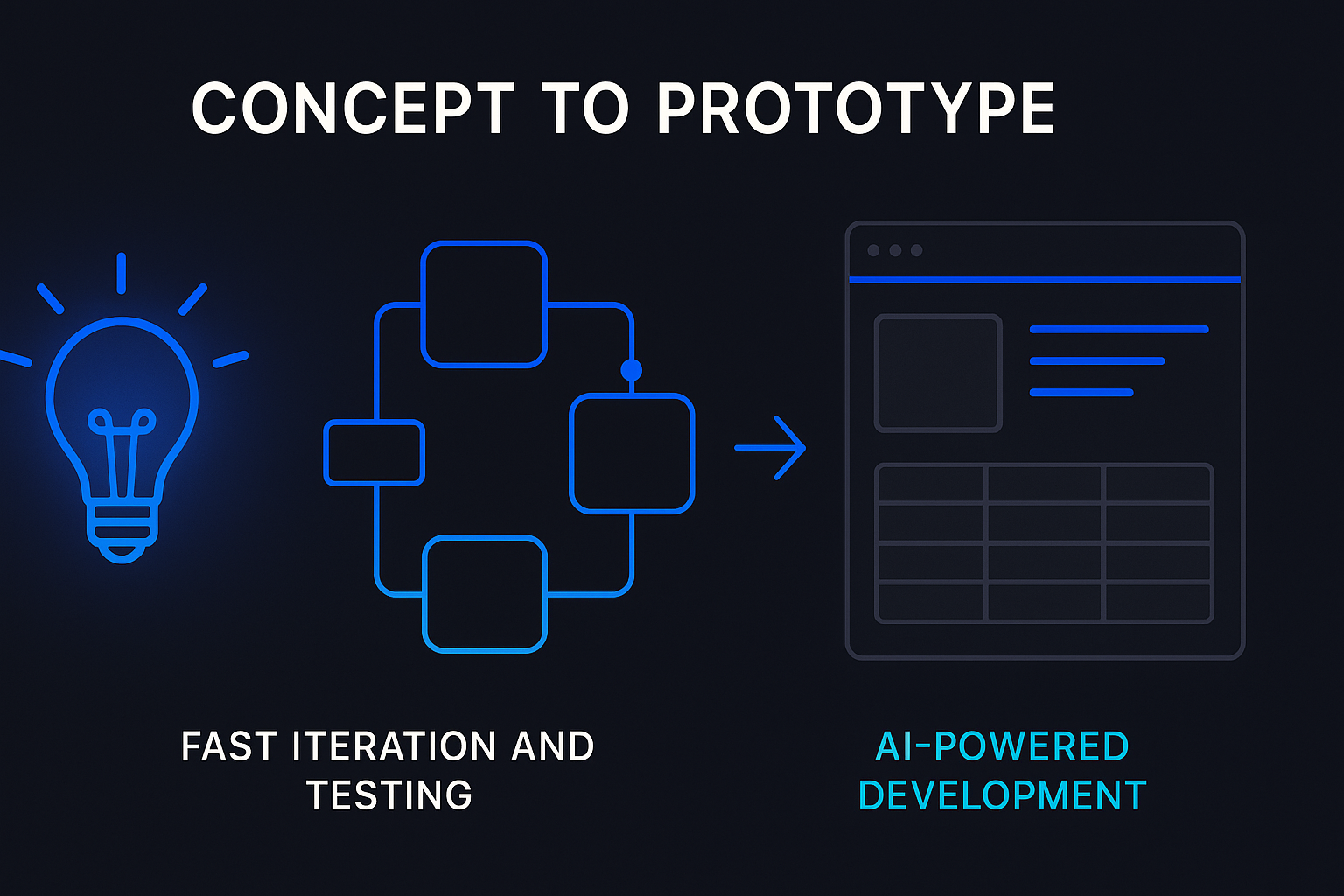 CONCEPT TO PROTOTYPE

FAST ITERATION AND TESTING

AI-POWERED DEVELOPMENT